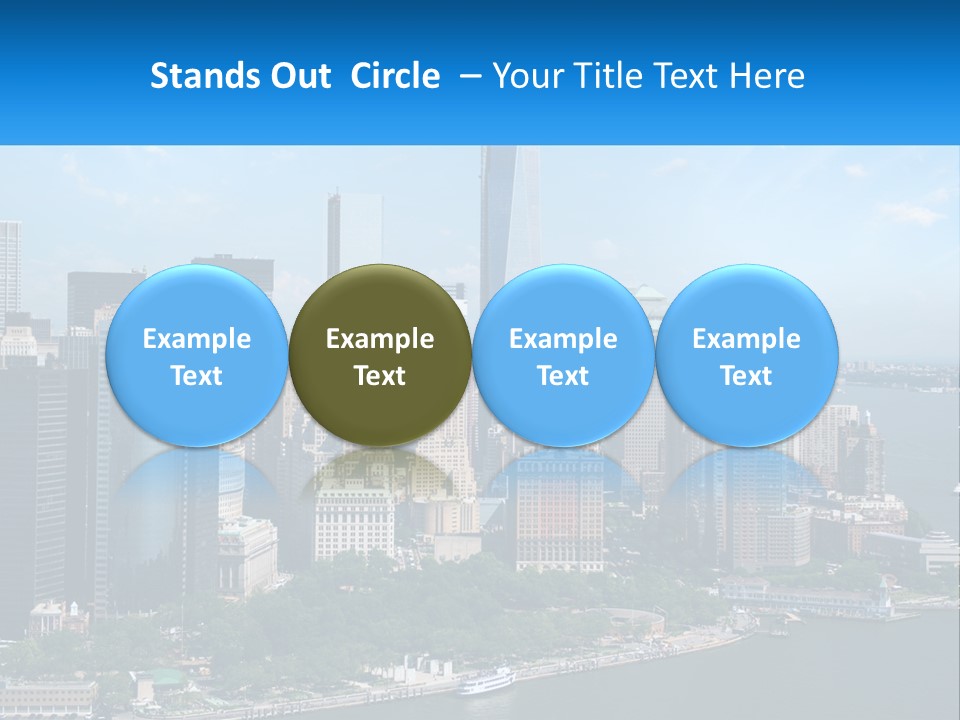 Stands Out Circle – Your Title Text Here

Example Text

Example Text

Example Text

Example Text